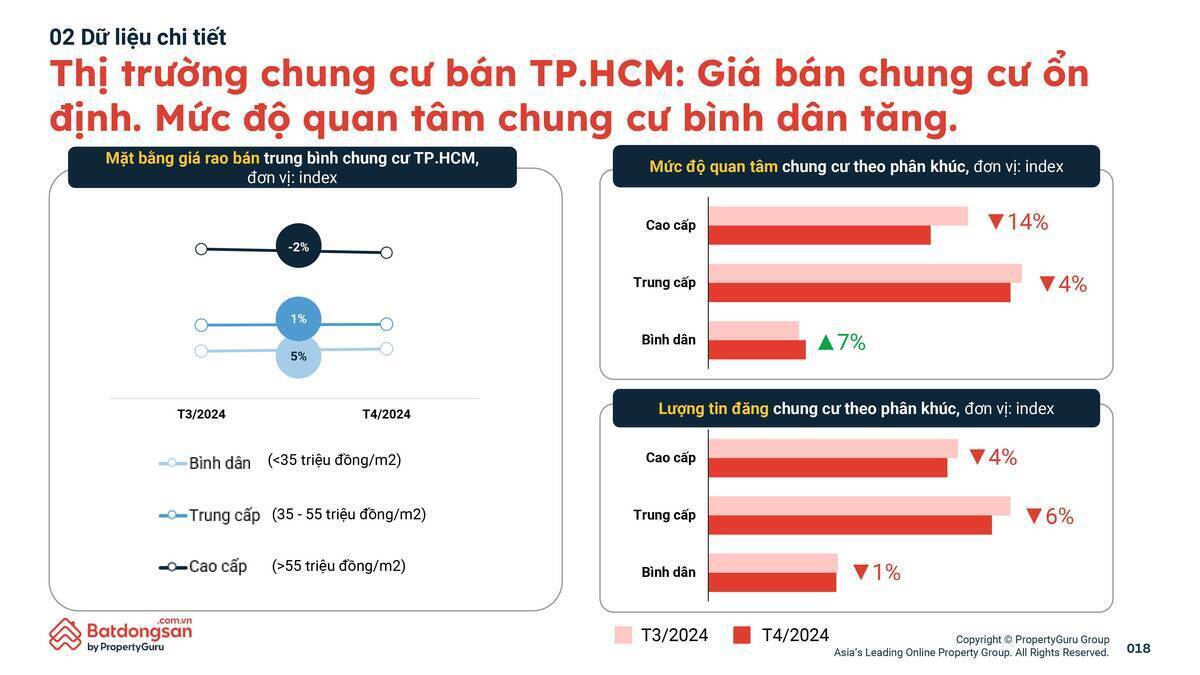 02 Dữ liệu chi tiết

Thị trường chung cư bán TP.HCM: Giá bán chung cư ổn định. Mức độ quan tâm chung cư bình dân tăng.

Mặt bằng giá rao bán trung bình chung cư TP.HCM, đơn vị: index

-2%

1%

5%

T3/2024

T4/2024

Bình dân (<35 triệu đồng/m2)

Trung cấp (35 - 55 triệu đồng/m2)

Cao cấp (>55 triệu đồng/m2)

Mức độ quan tâm chung cư theo phân khúc, đơn vị: index

Cao cấp ▼14%

Trung cấp ▼4%

Bình dân ▲7%

Lượng tin đăng chung cư theo phân khúc, đơn vị: index

Cao cấp ▼4%

Trung cấp ▼6%

Bình dân ▼1%

T3/2024 T4/2024

Batdongsan .com.vn by PropertyGuru

Copyright © PropertyGuru Group
Asia's Leading Online Property Group. All Rights Reserved.

018